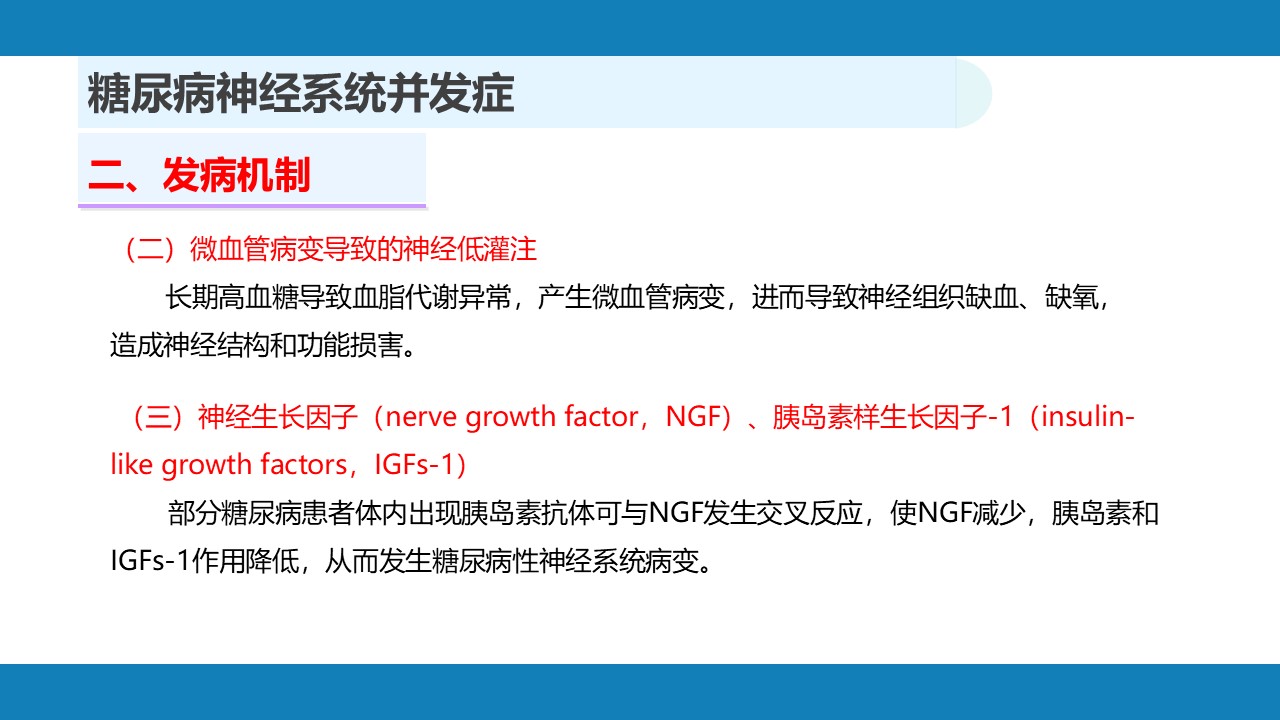 糖尿病神经系统并发症

二、发病机制

（二）微血管病变导致的神经低灌注

长期高血糖导致血脂代谢异常，产生微血管病变，进而导致神经组织缺血、缺氧，造成神经结构和功能损害。

（三）神经生长因子（nerve growth factor，NGF）、胰岛素样生长因子-1（insulin-like growth factors，IGFs-1）

部分糖尿病患者体内出现胰岛素抗体可与NGF发生交叉反应，使NGF减少，胰岛素和IGFs-1作用降低，从而发生糖尿病性神经系统病变。